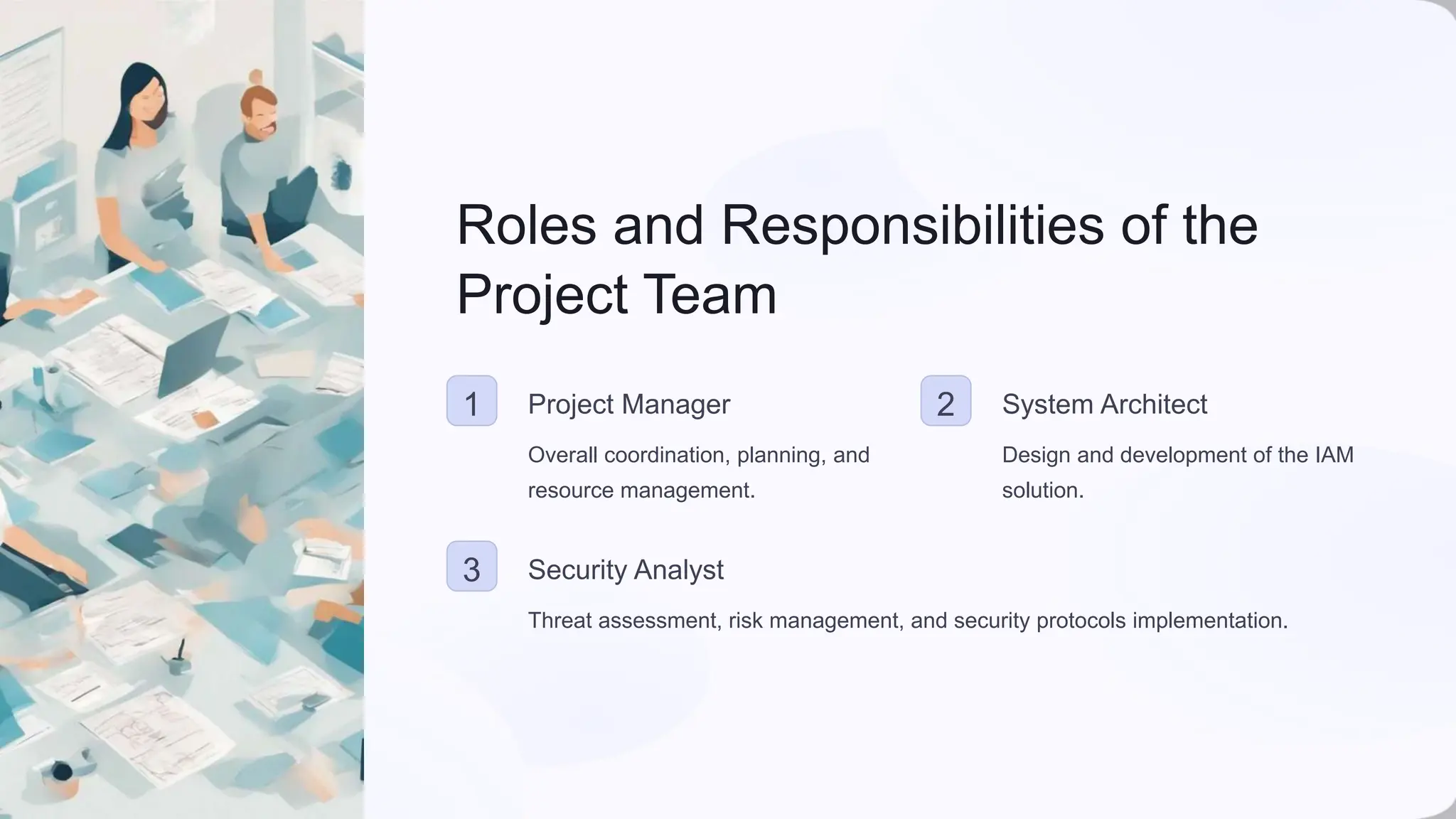 Roles and Responsibilities of the Project Team

1

Project Manager

Overall coordination, planning, and resource management.

2

System Architect

Design and development of the IAM solution.

3

Security Analyst

Threat assessment, risk management, and security protocols implementation.